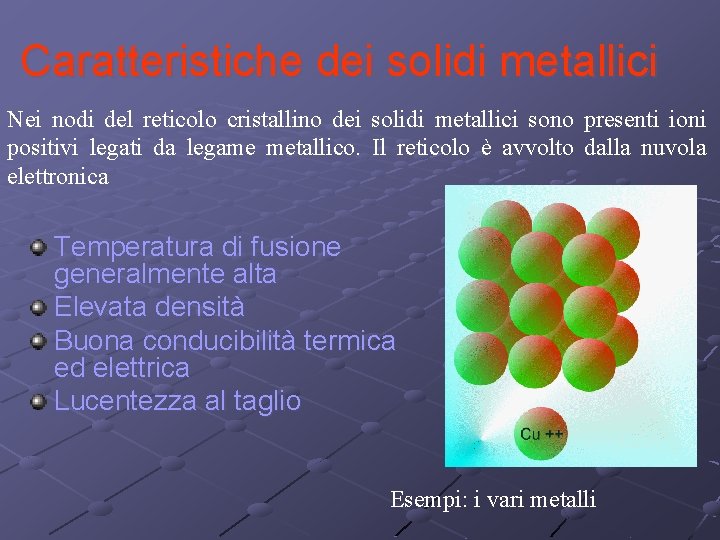 Caratteristiche dei solidi metallici

Nei nodi del reticolo cristallino dei solidi metallici sono presenti ioni positivi legati da legame metallico. Il reticolo è avvolto dalla nuvola elettronica

Temperatura di fusione generalmente alta
Elevata densità
Buona conducibilità termica ed elettrica
Lucentezza al taglio

Cu ++

Esempi: i vari metalli